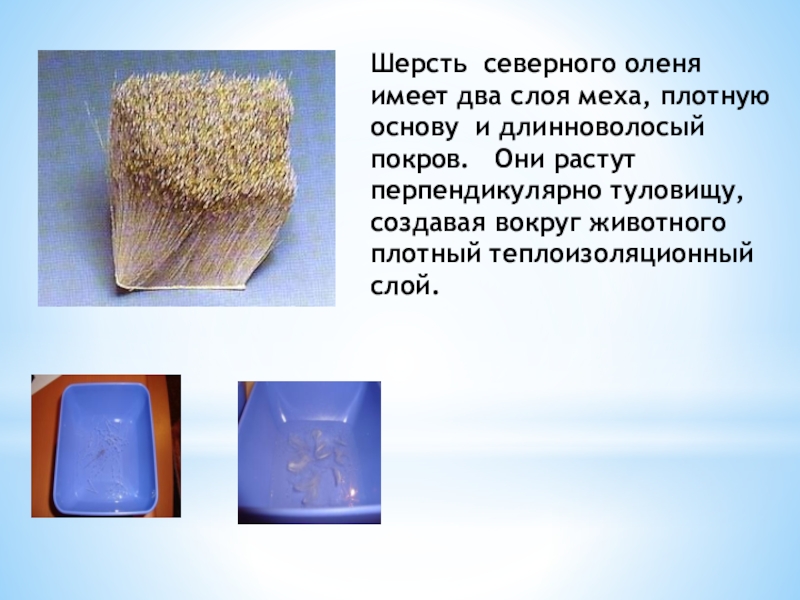 Шерсть  северного оленя имеет два слоя меха, плотную основу  и длинноволосый покров.   Они растут перпендикулярно туловищу, создавая вокруг животного плотный теплоизоляционный слой.